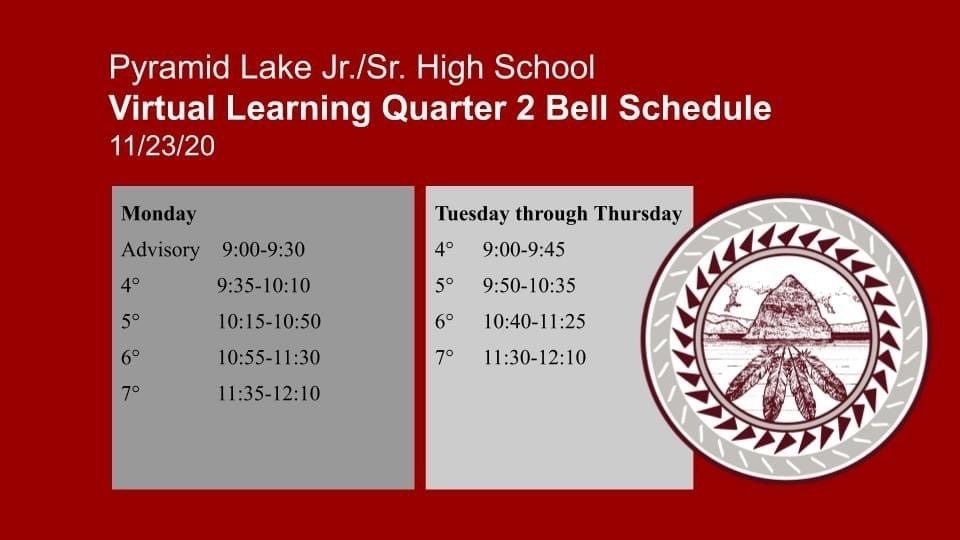 Pyramid Lake Jr./Sr. High School
Virtual Learning Quarter 2 Bell Schedule
11/23/20

Monday
Advisory 9:00-9:30
4° 9:35-10:10
5° 10:15-10:50
6° 10:55-11:30
7° 11:35-12:10

Tuesday through Thursday
4° 9:00-9:45
5° 9:50-10:35
6° 10:40-11:25
7° 11:30-12:10